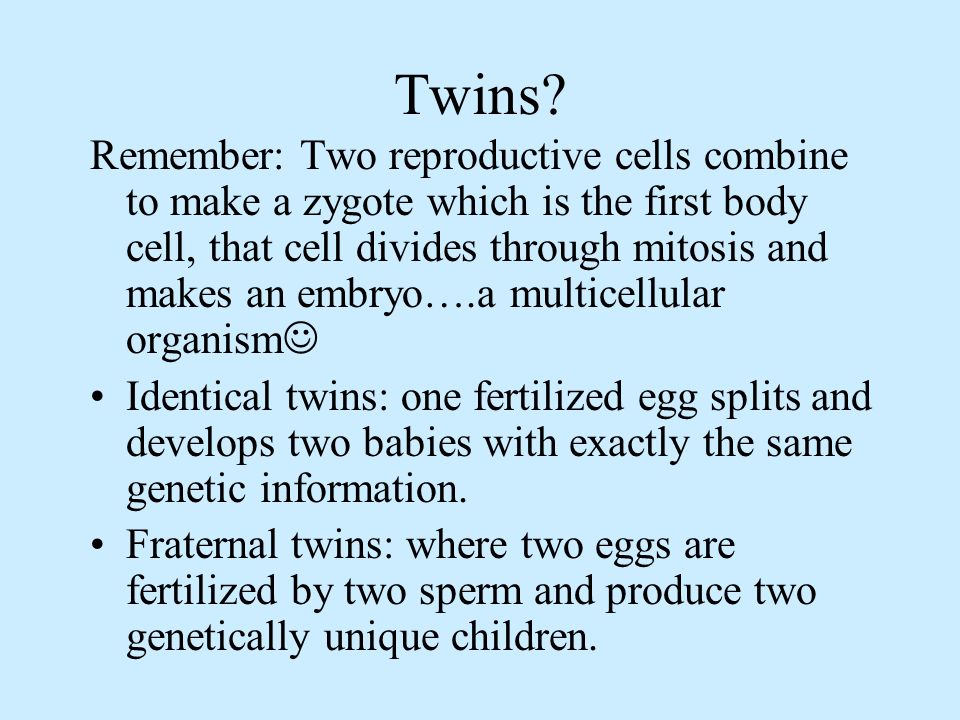 Twins?

Remember: Two reproductive cells combine to make a zygote which is the first body cell, that cell divides through mitosis and makes an embryo….a multicellular organism☺

• Identical twins: one fertilized egg splits and develops two babies with exactly the same genetic information.

• Fraternal twins: where two eggs are fertilized by two sperm and produce two genetically unique children.